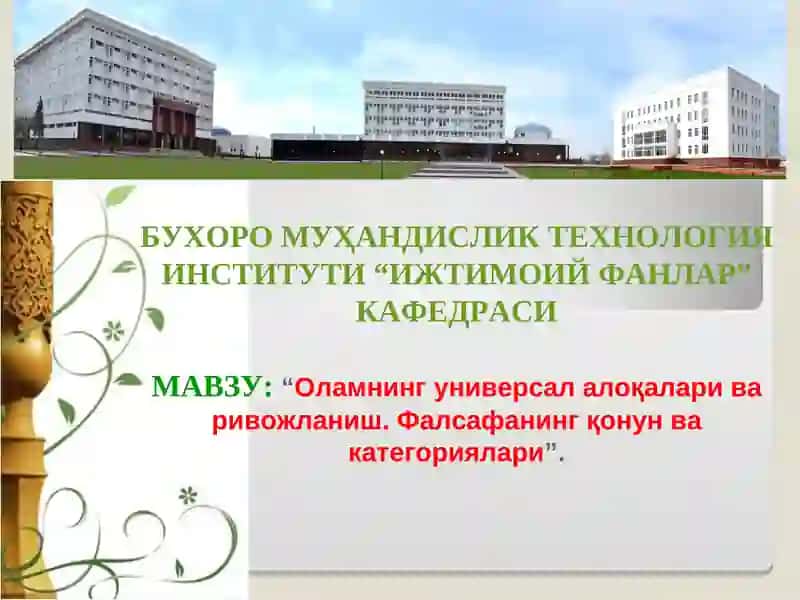 БУХОРО МУҲАНДИСЛИК ТЕХНОЛОГИЯ ИНСТИТУТИ “ИЖТИМОИЙ ФАНЛАР” КАФЕДРАСИ

МАВЗУ: “Оламнинг универсал алоқалари ва ривожланиш. Фалсафанинг қонун ва категориялари”.